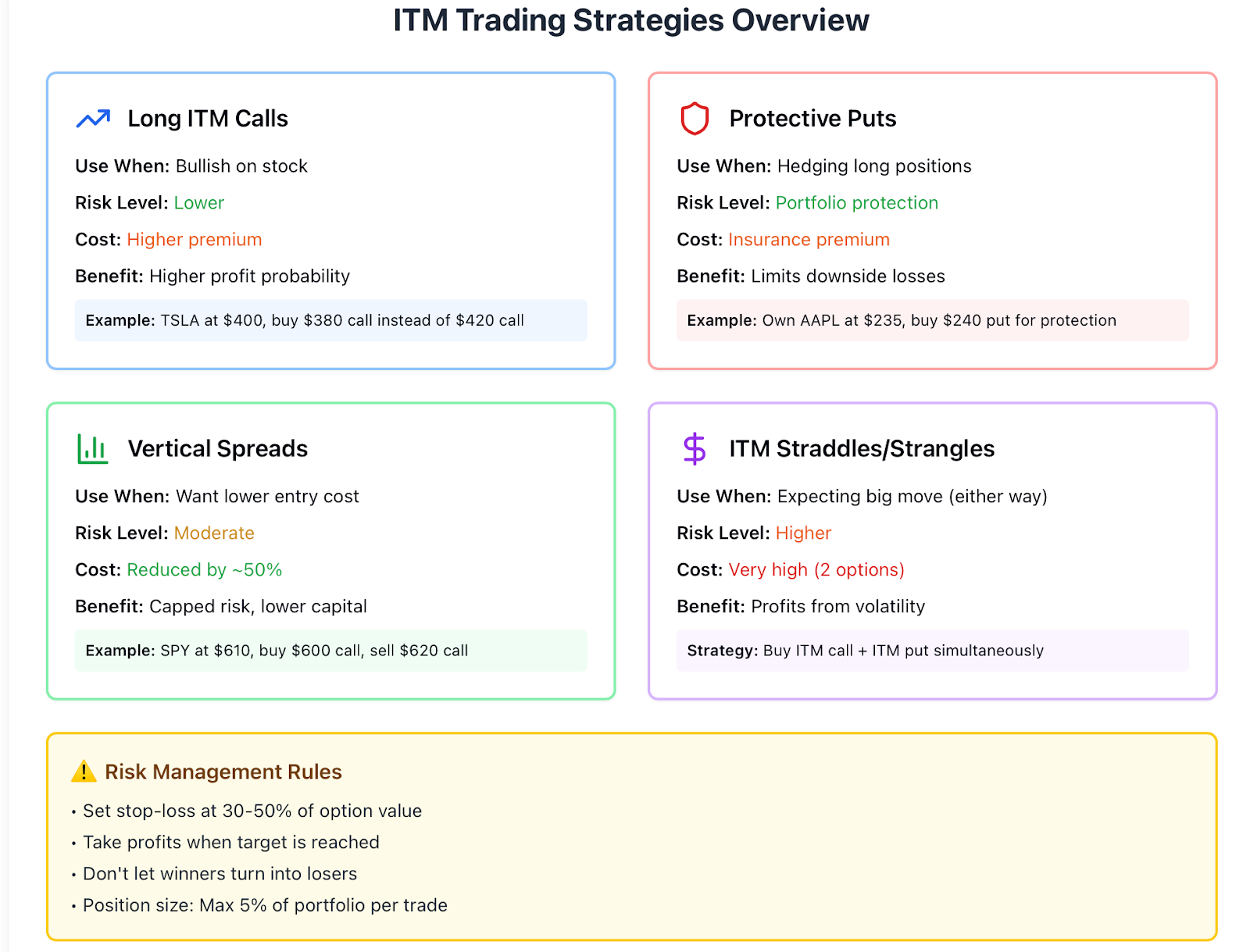 ITM Trading Strategies Overview

Long ITM Calls

Use When: Bullish on stock

Risk Level: Lower

Cost: Higher premium

Benefit: Higher profit probability

Example: TSLA at \$400, buy \$380 call instead of \$420 call

Protective Puts

Use When: Hedging long positions

Risk Level: Portfolio protection

Cost: Insurance premium

Benefit: Limits downside losses

Example: Own AAPL at \$235, buy \$240 put for protection

Vertical Spreads

Use When: Want lower entry cost

Risk Level: Moderate

Cost: Reduced by ~50%

Benefit: Capped risk, lower capital

Example: SPY at \$610, buy \$600 call, sell \$620 call

ITM Straddles/Strangles

Use When: Expecting big move (either way)

Risk Level: Higher

Cost: Very high (2 options)

Benefit: Profits from volatility

Strategy: Buy ITM call + ITM put simultaneously

Risk Management Rules

• Set stop-loss at 30-50% of option value
• Take profits when target is reached
• Don't let winners turn into losers
• Position size: Max 5% of portfolio per trade